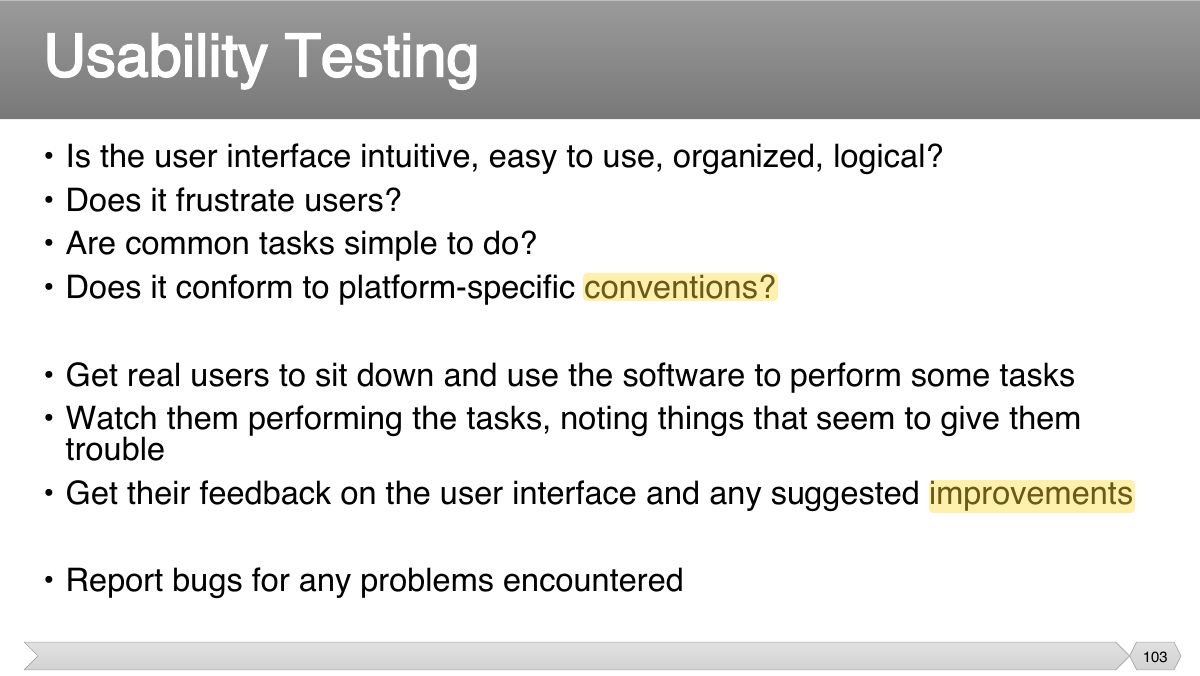 Usability Testing

• Is the user interface intuitive, easy to use, organized, logical?
• Does it frustrate users?
• Are common tasks simple to do?
• Does it conform to platform-specific conventions?

• Get real users to sit down and use the software to perform some tasks
• Watch them performing the tasks, noting things that seem to give them trouble
• Get their feedback on the user interface and any suggested improvements

• Report bugs for any problems encountered

103